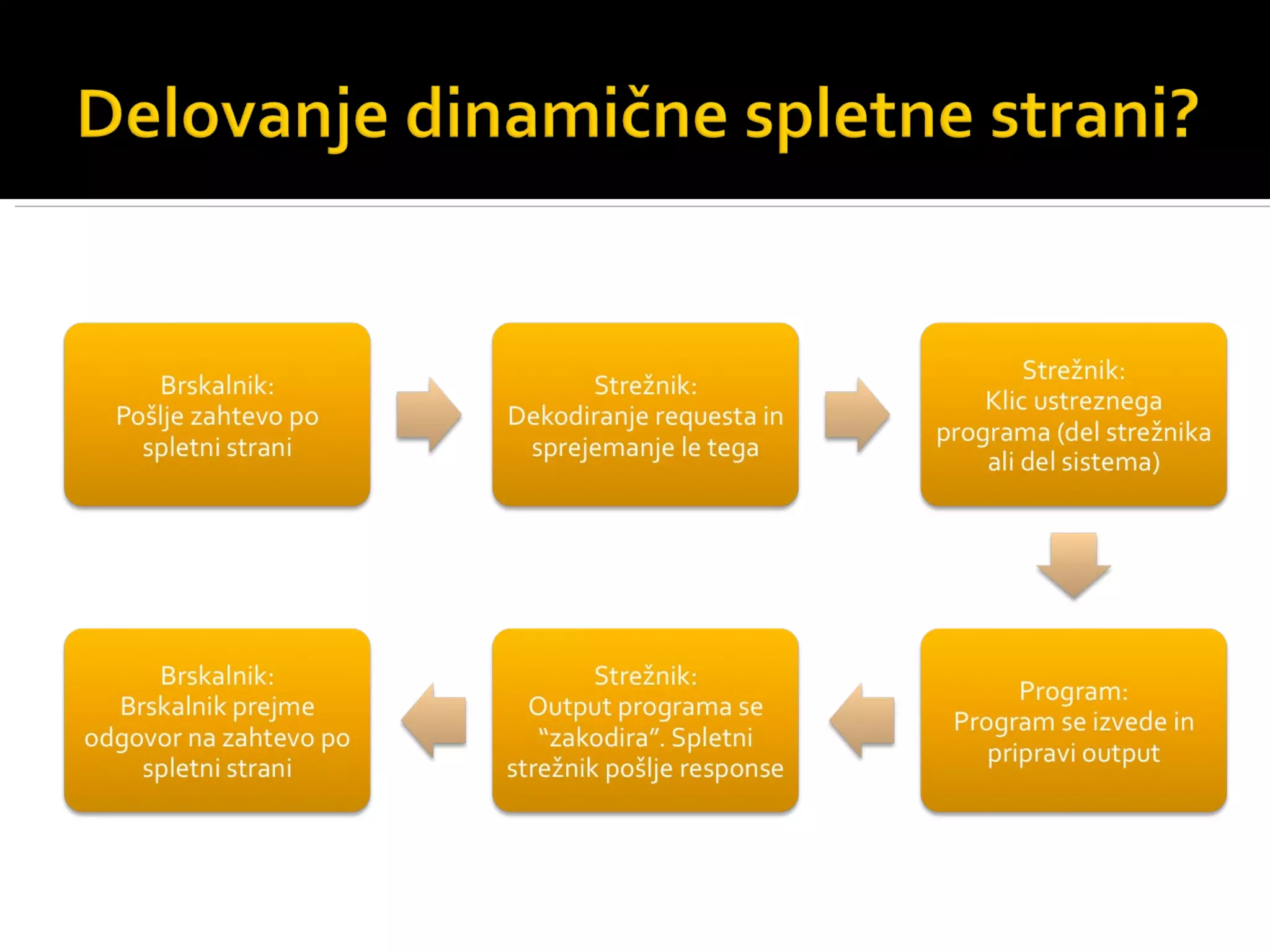 Delovanje dinamične spletne strani?

Brskalnik:
Pošlje zahtevo po spletni strani

Strežnik:
Dekodiranje requesta in sprejemanje le tega

Strežnik:
Klic ustreznega programa (del strežnika ali del sistema)

Program:
Program se izvede in pripravi output

Strežnik:
Output programa se “zakodira”. Spletni strežnik pošlje response

Brskalnik:
Brskalnik prejme odgovor na zahtevo po spletni strani